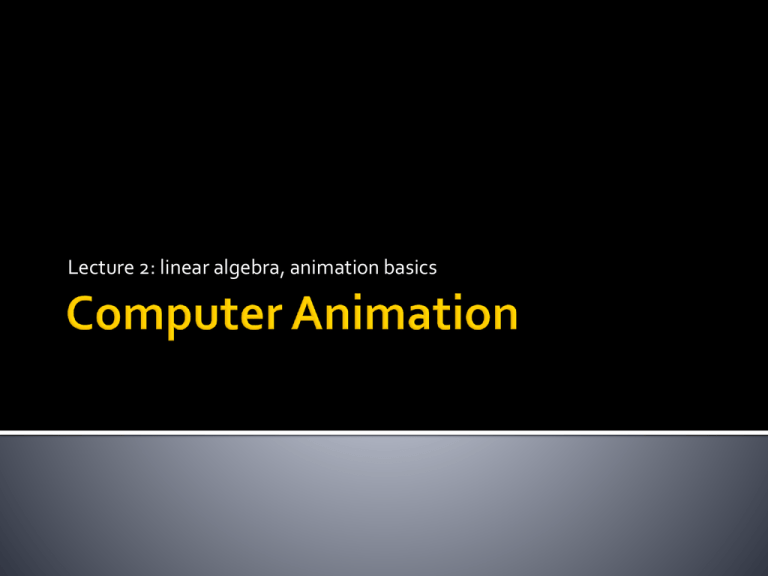 Lecture 2: linear algebra, animation basics

Computer Animation